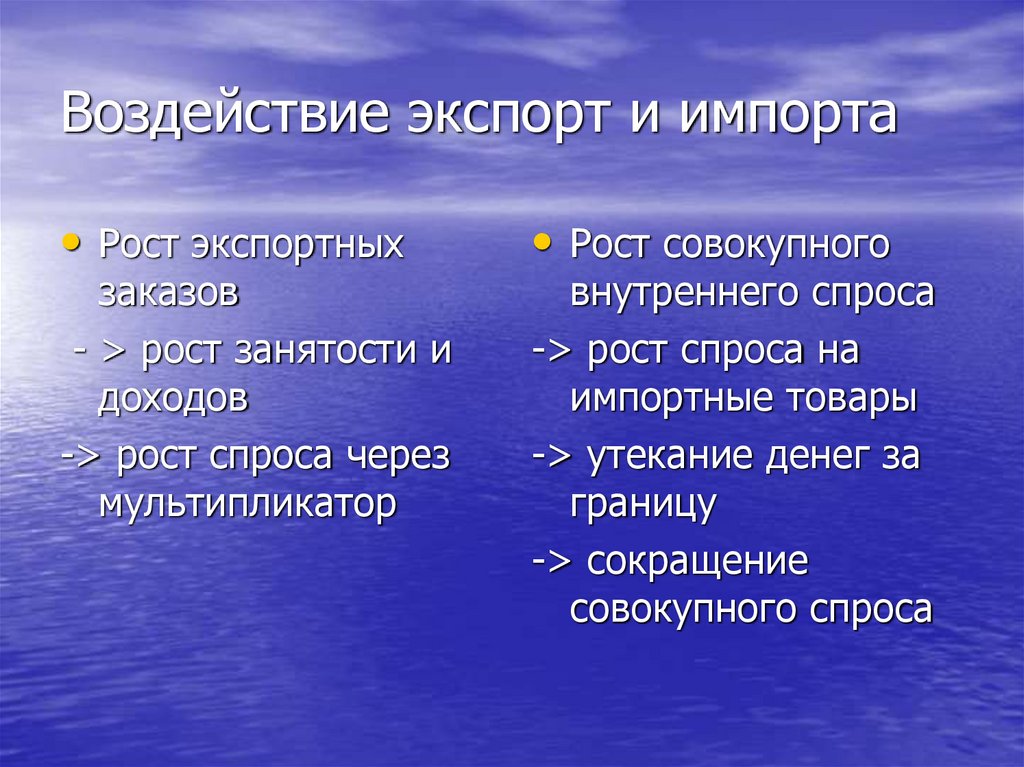 Воздействие экспорт и импорта

• Рост экспортных заказов

- > рост занятости и доходов

-> рост спроса через мультипликатор

• Рост совокупного внутреннего спроса

-> рост спроса на импортные товары

-> утекание денег за границу

-> сокращение совокупного спроса